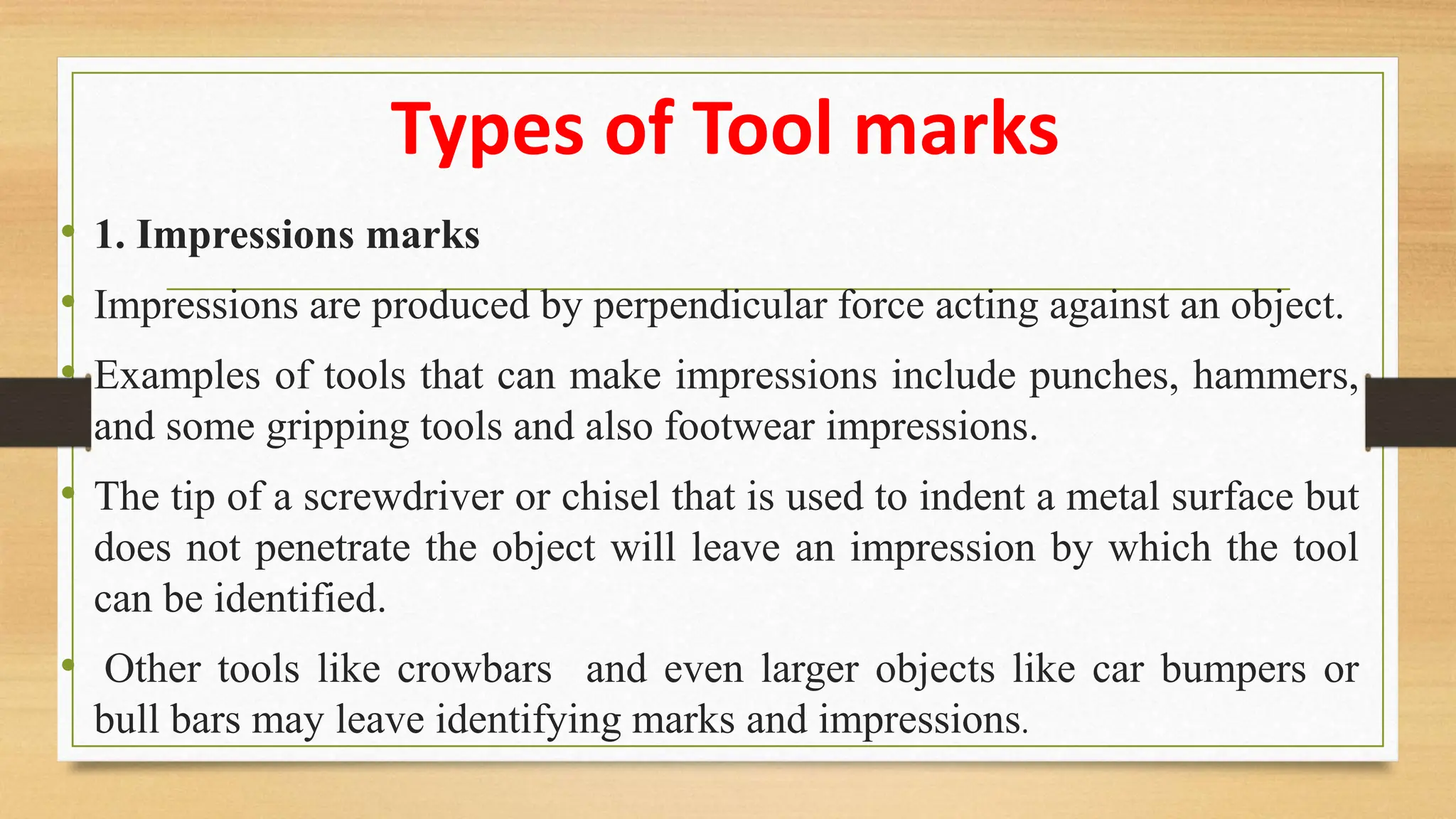 Types of Tool marks

• 1. Impressions marks

• Impressions are produced by perpendicular force acting against an object.

• Examples of tools that can make impressions include punches, hammers, and some gripping tools and also footwear impressions.

• The tip of a screwdriver or chisel that is used to indent a metal surface but does not penetrate the object will leave an impression by which the tool can be identified.

• Other tools like crowbars and even larger objects like car bumpers or bull bars may leave identifying marks and impressions.